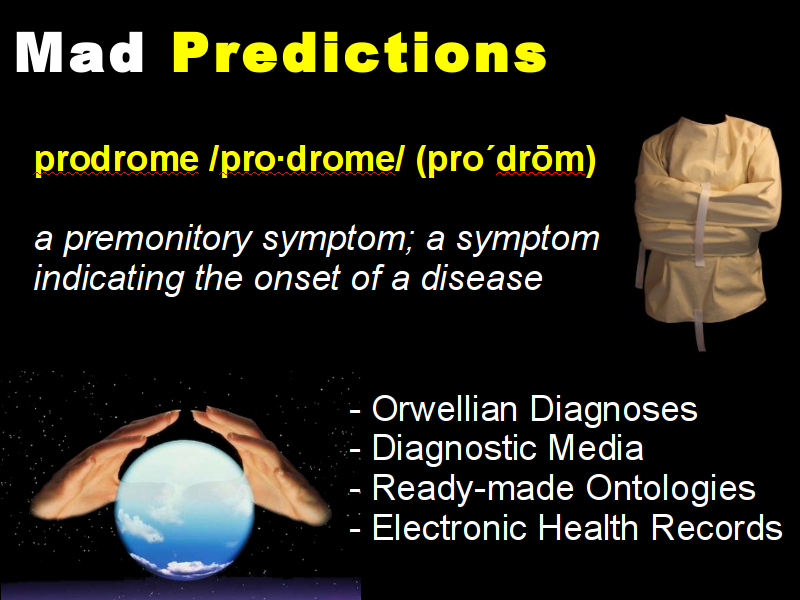 Mad Predictions

prodrome /pro·drome/ (pro´drōm)

a premonitory symptom; a symptom indicating the onset of a disease

- Orwellian Diagnoses
- Diagnostic Media
- Ready-made Ontologies
- Electronic Health Records